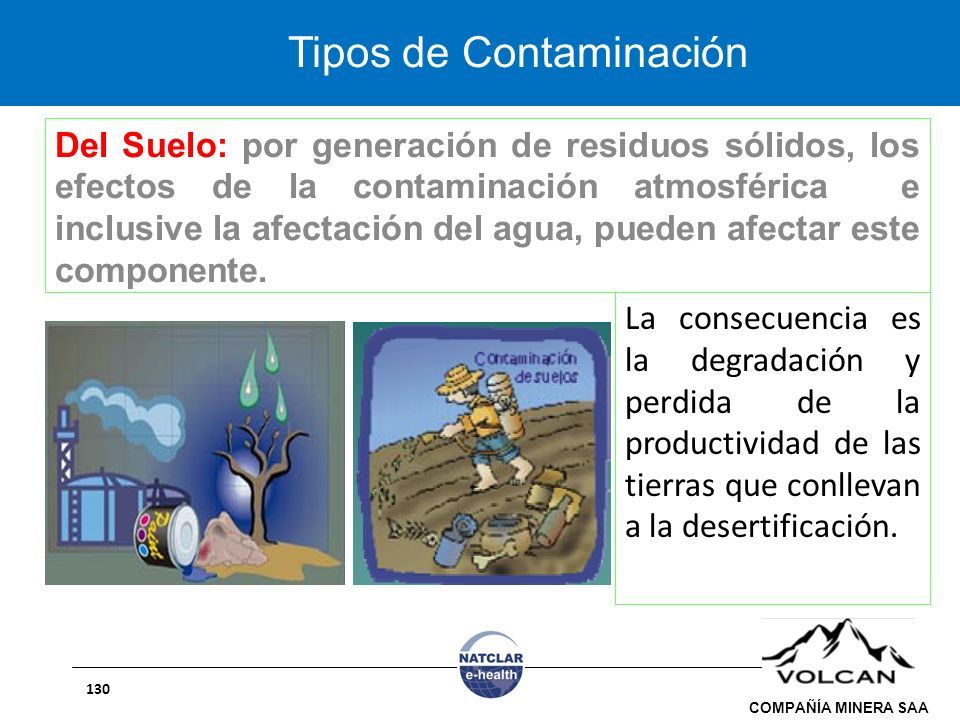 Tipos de Contaminación

Del Suelo: por generación de residuos sólidos, los efectos de la contaminación atmosférica e inclusive la afectación del agua, pueden afectar este componente.

Contaminación de suelos

La consecuencia es la degradación y perdida de la productividad de las tierras que conllevan a la desertificación.

130

NATCLAR e-health

VOLCAN
COMPAÑÍA MINERA SAA